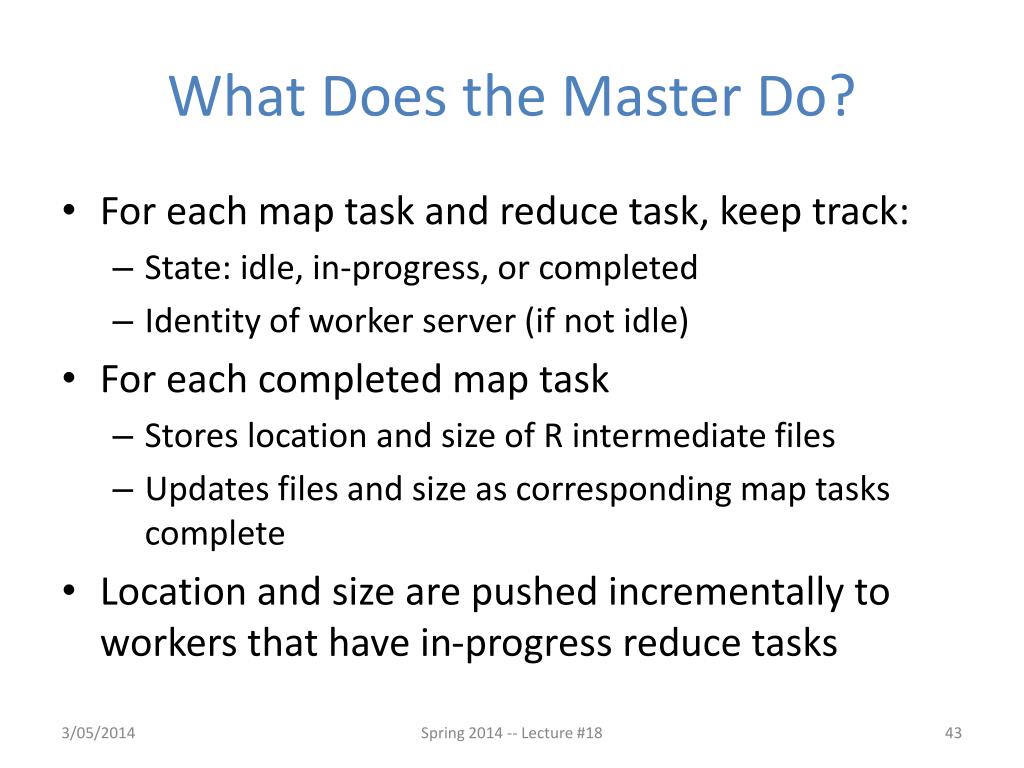 What Does the Master Do?

• For each map task and reduce task, keep track:
– State: idle, in-progress, or completed
– Identity of worker server (if not idle)
• For each completed map task
– Stores location and size of R intermediate files
– Updates files and size as corresponding map tasks complete
• Location and size are pushed incrementally to workers that have in-progress reduce tasks

3/05/2014

Spring 2014 -- Lecture #18

43